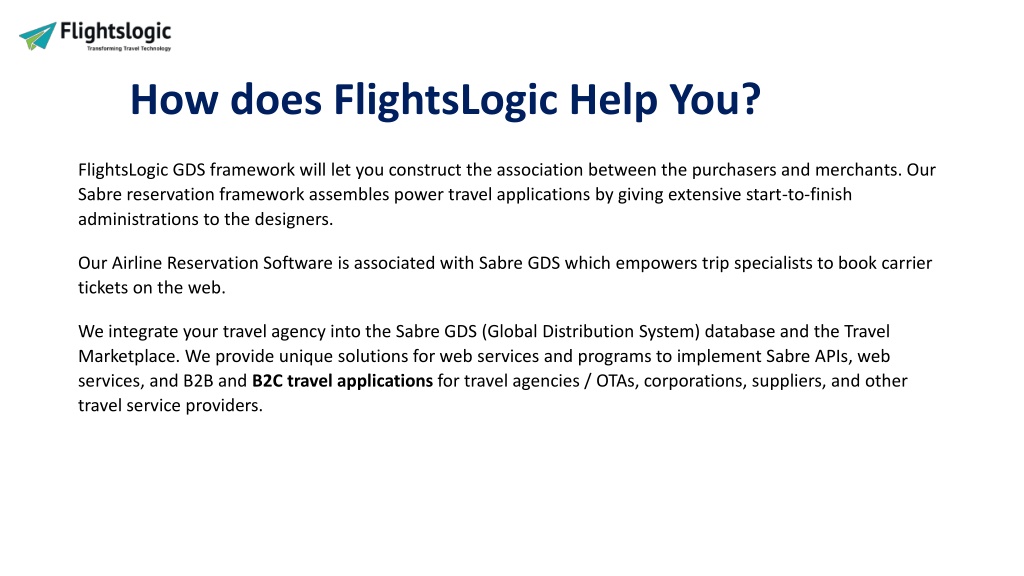 Flightslogic
Transforming Travel Technology

How does FlightsLogic Help You?

FlightsLogic GDS framework will let you construct the association between the purchasers and merchants. Our Sabre reservation framework assembles power travel applications by giving extensive start-to-finish administrations to the designers.

Our Airline Reservation Software is associated with Sabre GDS which empowers trip specialists to book carrier tickets on the web.

We integrate your travel agency into the Sabre GDS (Global Distribution System) database and the Travel Marketplace. We provide unique solutions for web services and programs to implement Sabre APIs, web services, and B2B and B2C travel applications for travel agencies / OTAs, corporations, suppliers, and other travel service providers.